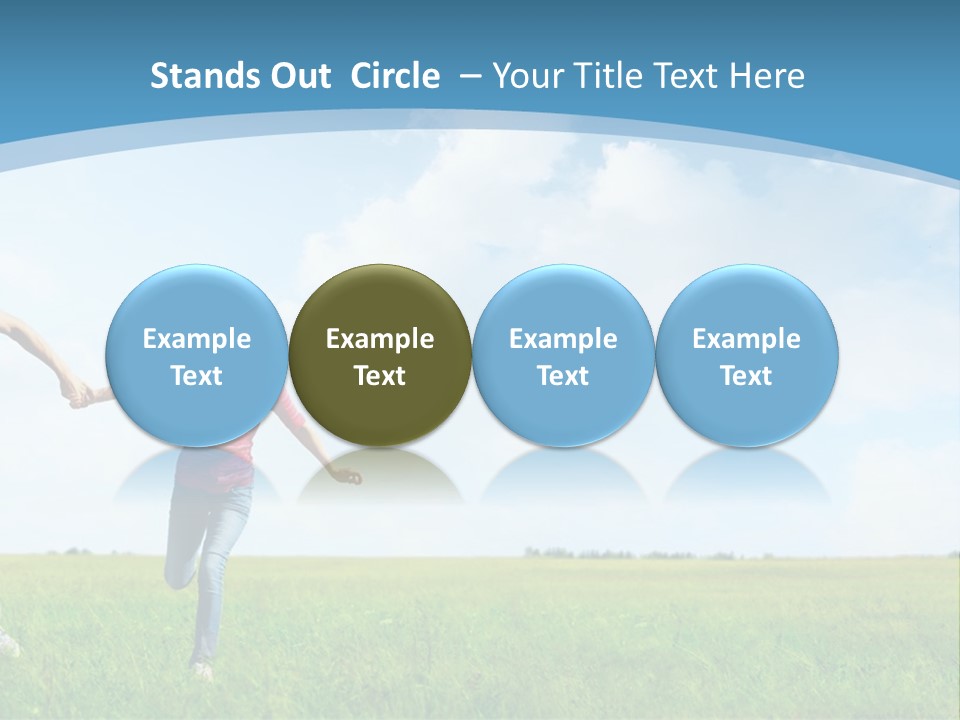 Stands Out Circle – Your Title Text Here

Example Text

Example Text

Example Text

Example Text